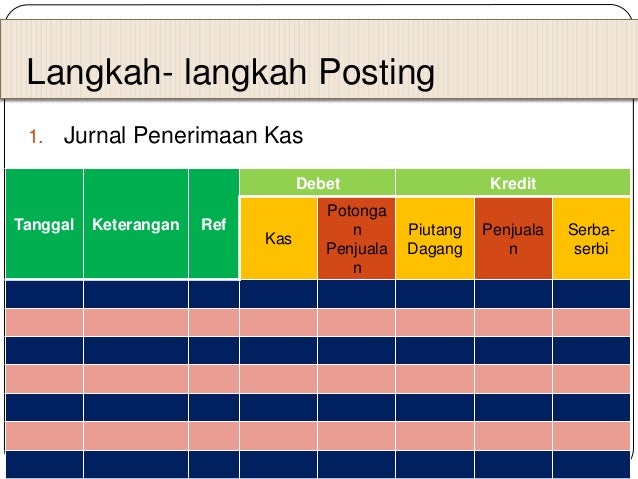 Langkah- langkah Posting

1. Jurnal Penerimaan Kas

| Tanggal | Keterangan | Ref | Debet | | Kredit | | |
|---|---|---|---|---|---|---|---|
| | | | Kas | Potongan Penjualan | Piutang Dagang | Penjualan | Serba-serbi |
| | | | | | | | |
| | | | | | | | |
| | | | | | | | |
| | | | | | | | |
| | | | | | | | |
| | | | | | | | |
| | | | | | | | |